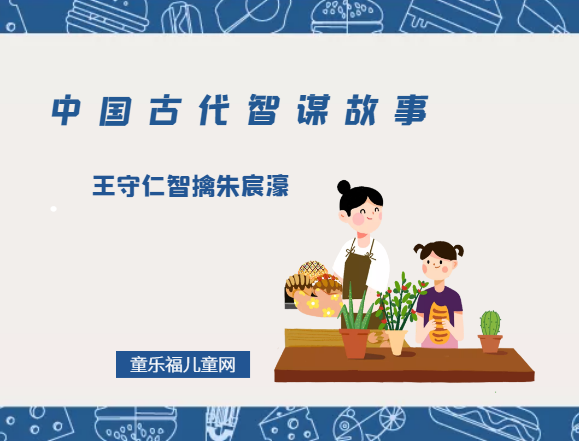 中国古代智谋故事

王守仁智擒朱宸濠

童乐福儿童网